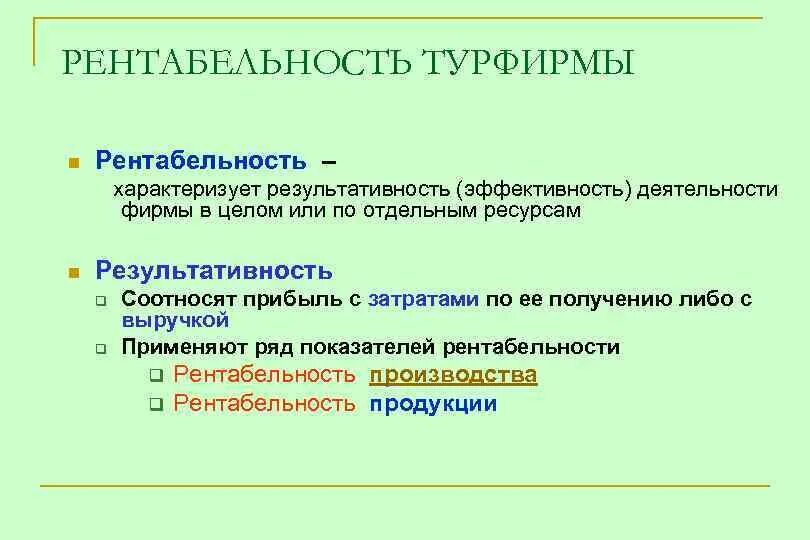 РЕНТАБЕЛЬНОСТЬ ТУРФИРМЫ

Рентабельность –

характеризует результативность (эффективность) деятельности фирмы в целом или по отдельным ресурсам

Результативность

Соотносят прибыль с затратами по ее получению либо с выручкой

Применяют ряд показателей рентабельности

Рентабельность производства

Рентабельность продукции